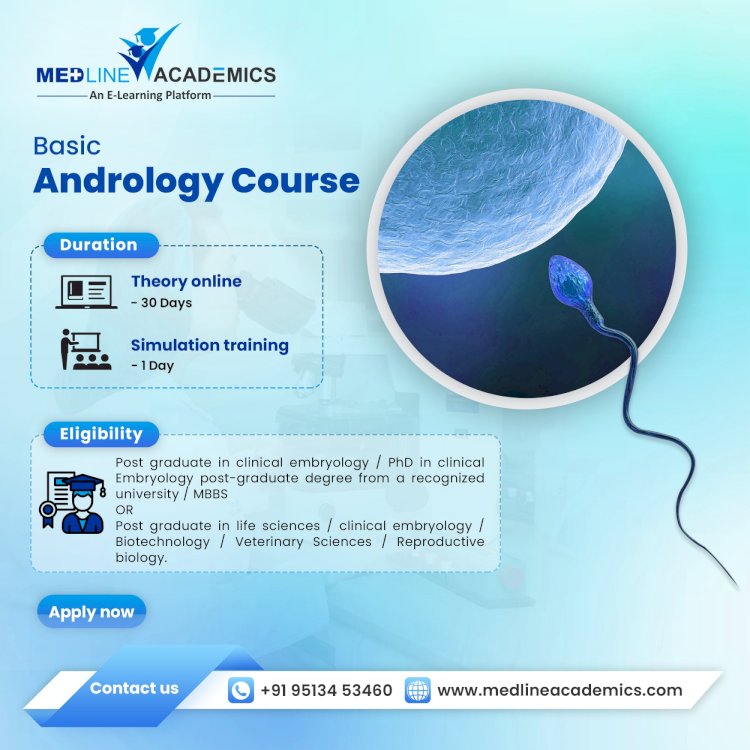 MEDLINE ACADEMICS
An E-Learning Platform

Basic
Andrology Course

Duration

Theory online
- 30 Days

Simulation training
- 1 Day

Eligibility

Post graduate in clinical embryology / PhD in clinical Embryology post-graduate degree from a recognized university / MBBS
OR
Post graduate in life sciences / clinical embryology / Biotechnology / Veterinary Sciences / Reproductive biology.

Apply now

Contact us
+91 95134 53460
www.medlineacademics.com